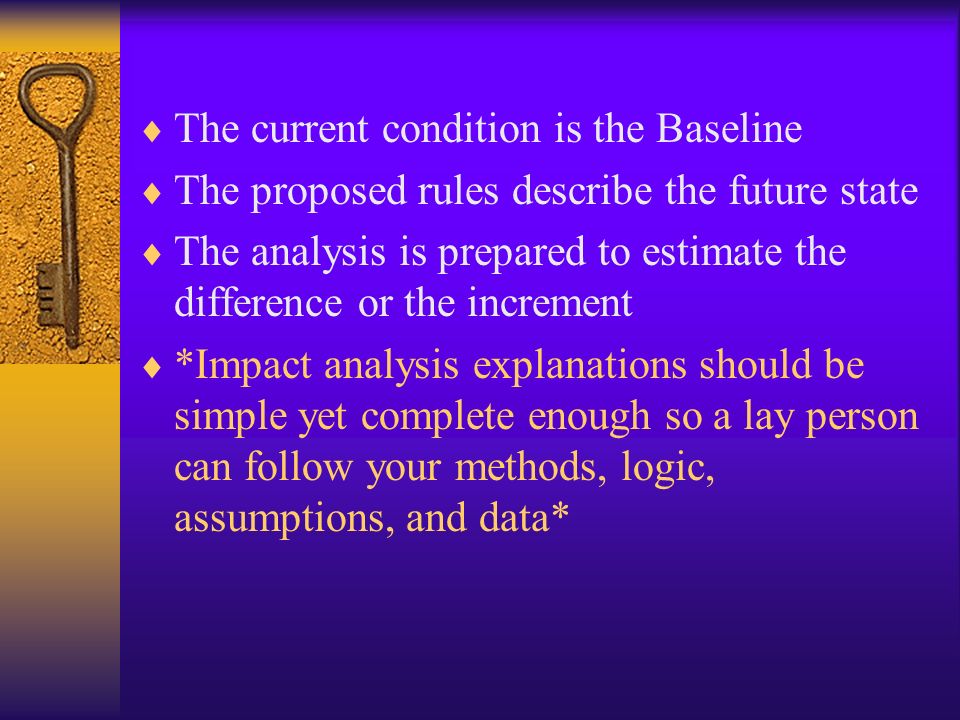 ♦ The current condition is the Baseline
♦ The proposed rules describe the future state
♦ The analysis is prepared to estimate the difference or the increment
♦ *Impact analysis explanations should be simple yet complete enough so a lay person can follow your methods, logic, assumptions, and data*